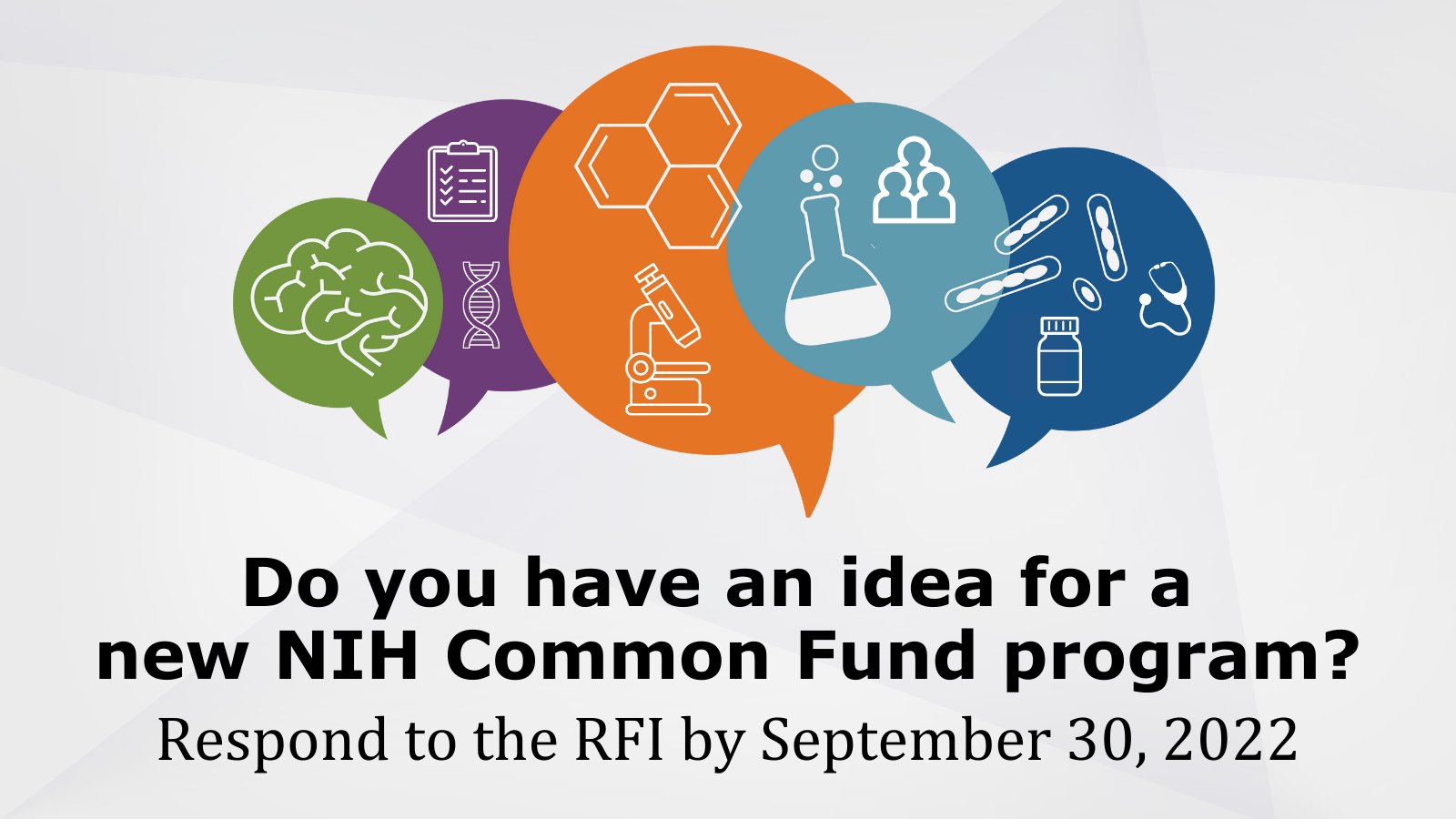 Do you have an idea for a new NIH Common Fund program?

Respond to the RFI by September 30, 2022